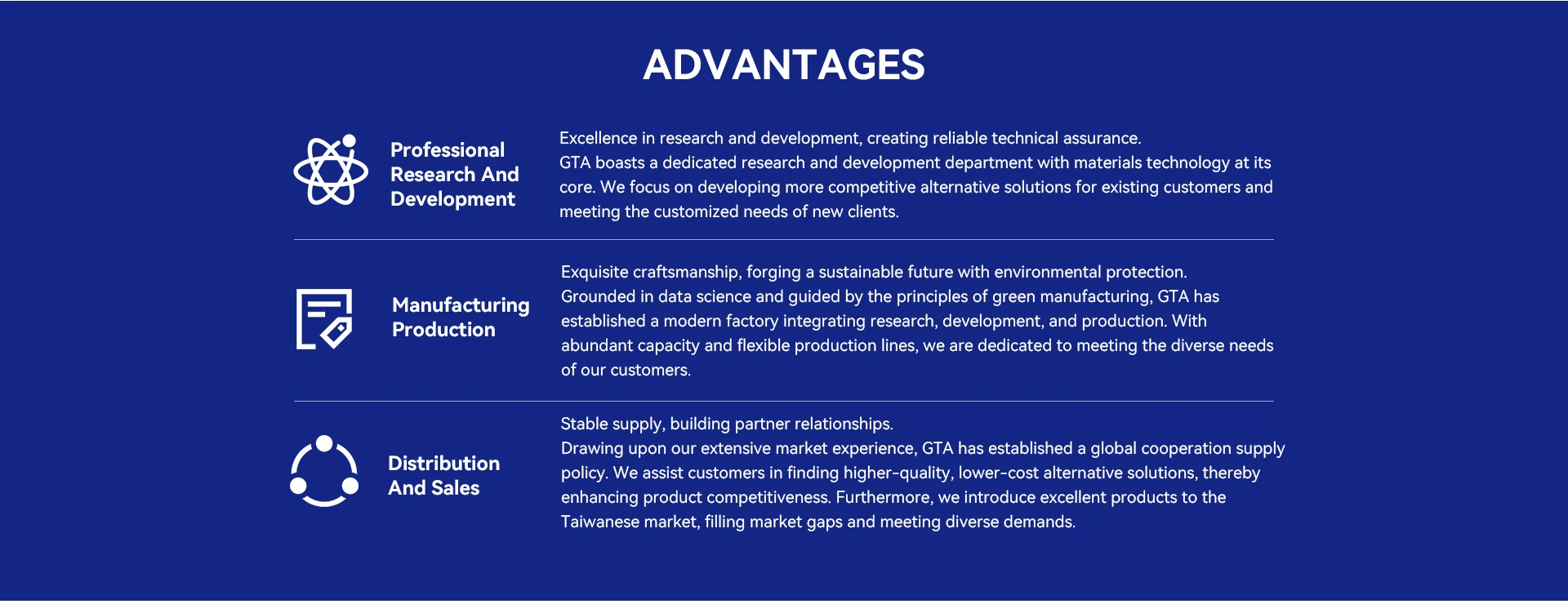 ADVANTAGES

Professional Research And Development

Excellence in research and development, creating reliable technical assurance.
GTA boasts a dedicated research and development department with materials technology at its core. We focus on developing more competitive alternative solutions for existing customers and meeting the customized needs of new clients.

Manufacturing Production

Exquisite craftsmanship, forging a sustainable future with environmental protection.
Grounded in data science and guided by the principles of green manufacturing, GTA has established a modern factory integrating research, development, and production. With abundant capacity and flexible production lines, we are dedicated to meeting the diverse needs of our customers.

Distribution And Sales

Stable supply, building partner relationships.
Drawing upon our extensive market experience, GTA has established a global cooperation supply policy. We assist customers in finding higher-quality, lower-cost alternative solutions, thereby enhancing product competitiveness. Furthermore, we introduce excellent products to the Taiwanese market, filling market gaps and meeting diverse demands.